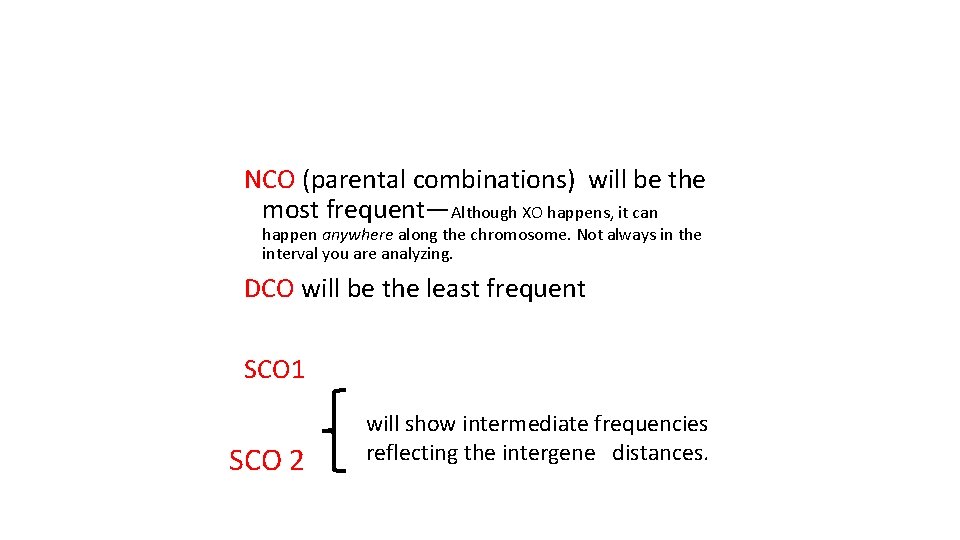 NCO (parental combinations) will be the most frequent—Although XO happens, it can happen anywhere along the chromosome. Not always in the interval you are analyzing.

DCO will be the least frequent

SCO1

SCO 2

will show intermediate frequencies reflecting the intergene distances.